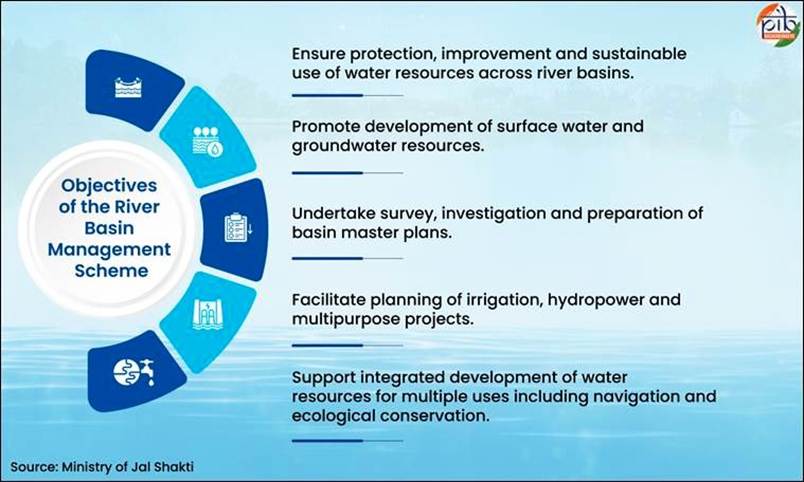 pib

Objectives of the River Basin Management Scheme

Ensure protection, improvement and sustainable use of water resources across river basins.

Promote development of surface water and groundwater resources.

Undertake survey, investigation and preparation of basin master plans.

Facilitate planning of irrigation, hydropower and multipurpose projects.

Support integrated development of water resources for multiple uses including navigation and ecological conservation.

Source: Ministry of Jal Shakti